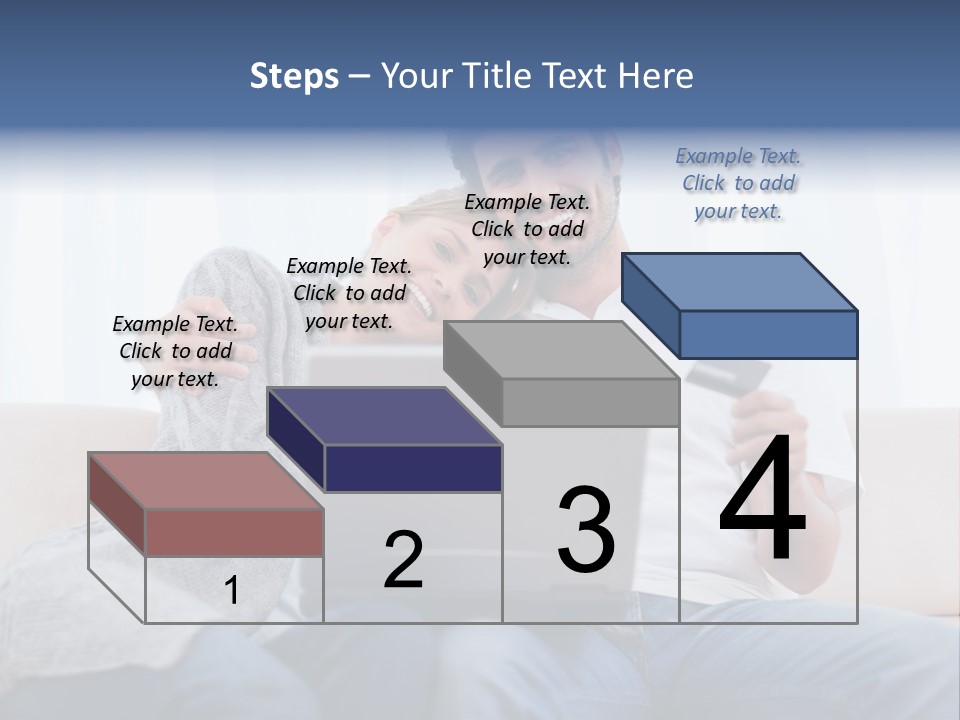 Steps – Your Title Text Here

Example Text. Click to add your text.

Example Text. Click to add your text.

Example Text. Click to add your text.

Example Text. Click to add your text.

1

2

3

4